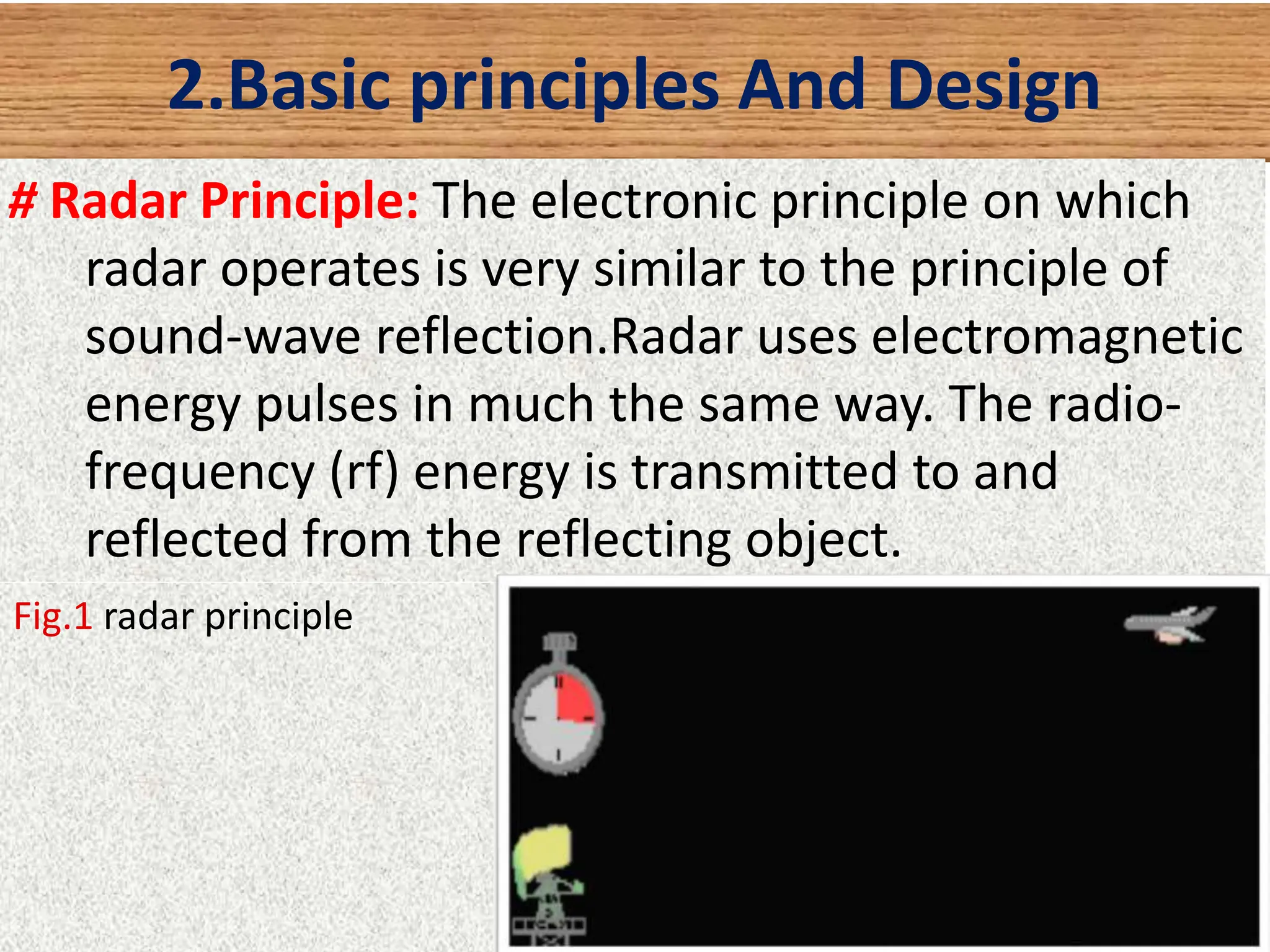 2.Basic principles And Design

# Radar Principle: The electronic principle on which radar operates is very similar to the principle of sound-wave reflection.Radar uses electromagnetic energy pulses in much the same way. The radio-frequency (rf) energy is transmitted to and reflected from the reflecting object.

Fig.1 radar principle